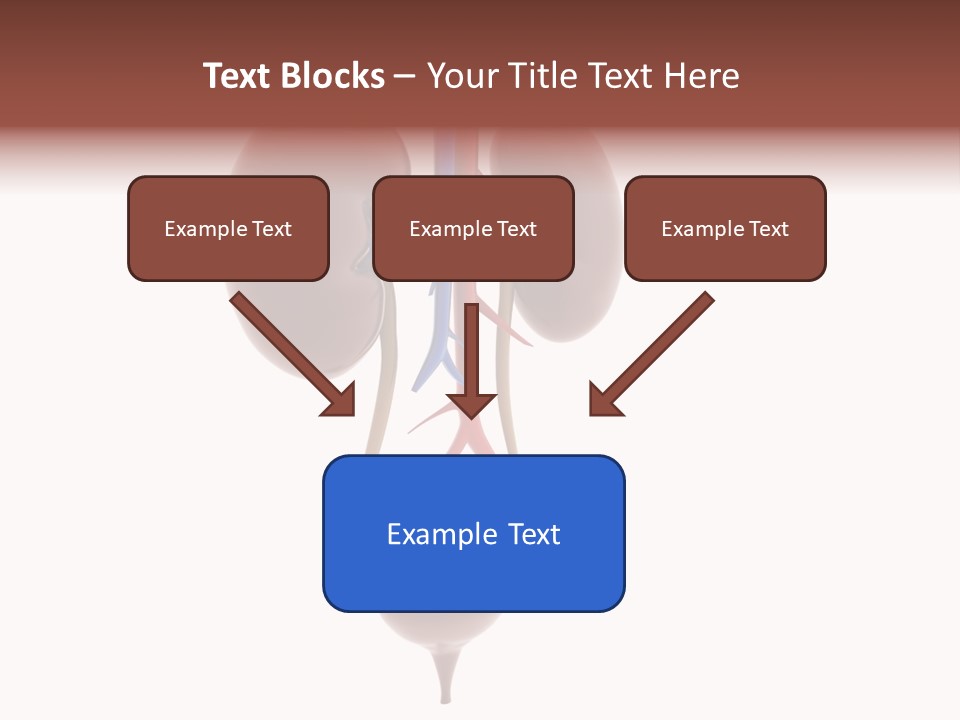 Text Blocks – Your Title Text Here

Example Text

Example Text

Example Text

Example Text